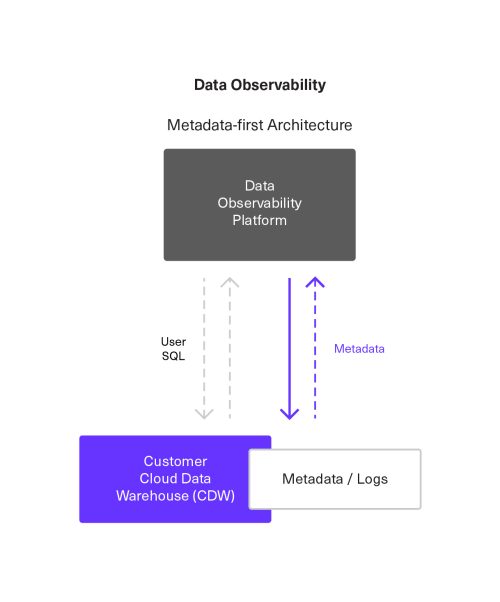 Data Observability

Metadata-first Architecture

Data Observability Platform

User SQL

Metadata

Customer Cloud Data Warehouse (CDW)

Metadata / Logs